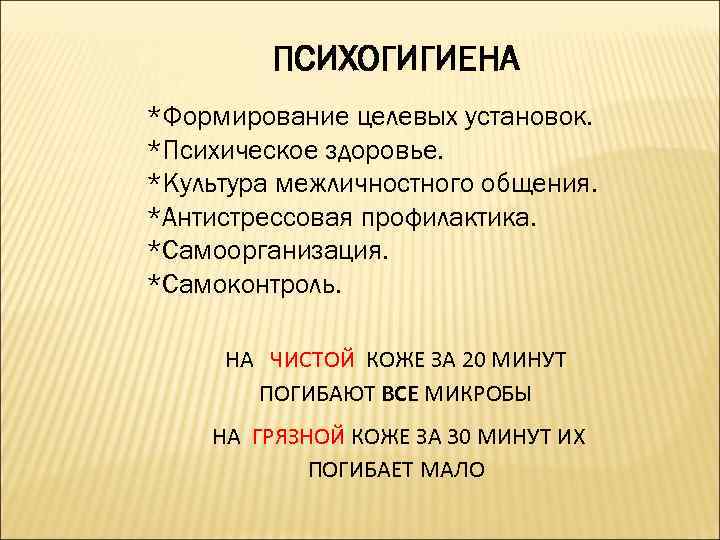 ПСИХОГИГИЕНА

*Формирование целевых установок.
*Психическое здоровье.
*Культура межличностного общения.
*Антистрессовая профилактика.
*Самоорганизация.
*Самоконтроль.

НА ЧИСТОЙ КОЖЕ ЗА 20 МИНУТ ПОГИБАЮТ ВСЕ МИКРОБЫ

НА ГРЯЗНОЙ КОЖЕ ЗА 30 МИНУТ ИХ ПОГИБАЕТ МАЛО